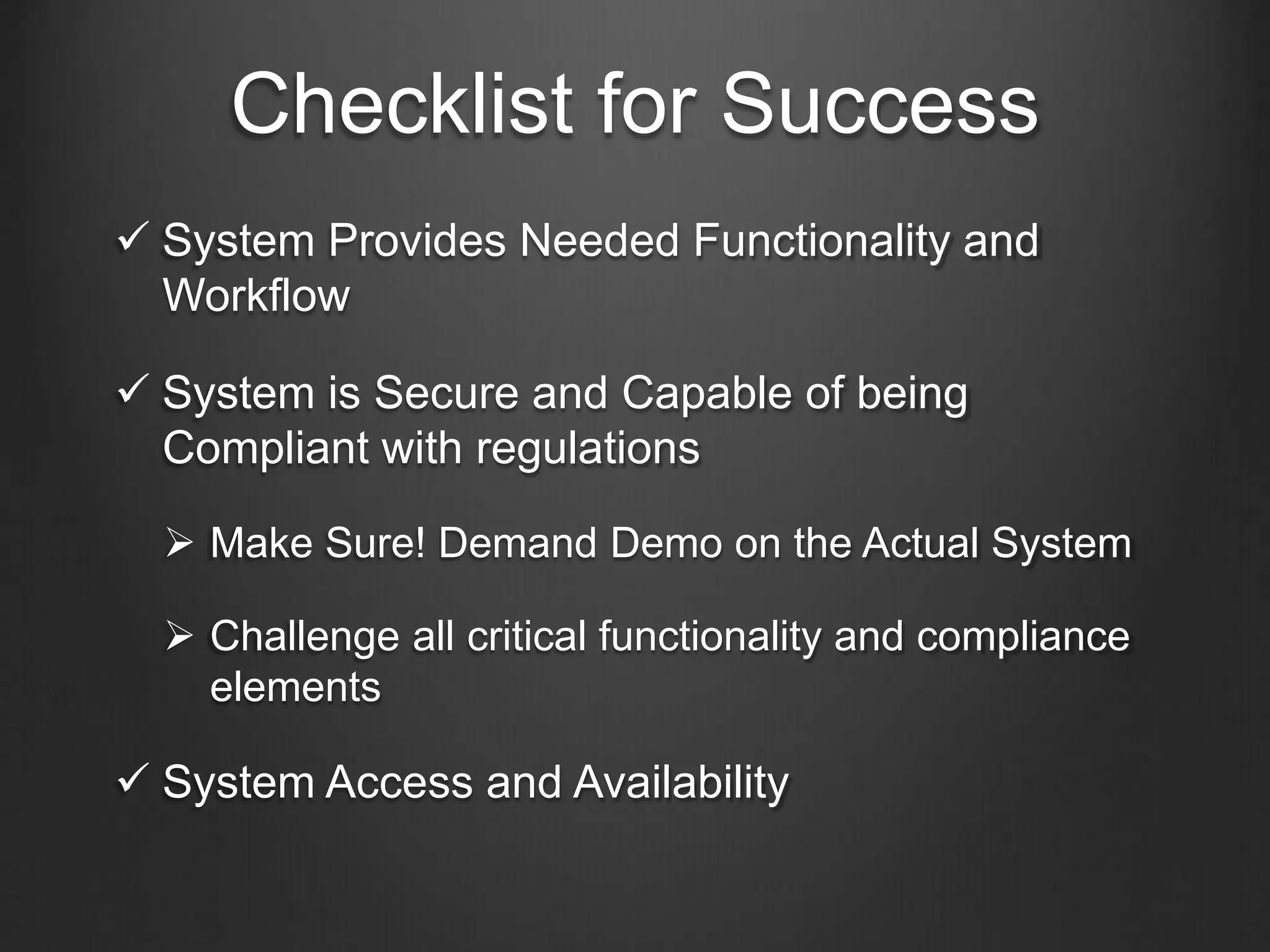 Checklist for Success

✓ System Provides Needed Functionality and Workflow

✓ System is Secure and Capable of being Compliant with regulations

➢ Make Sure! Demand Demo on the Actual System

➢ Challenge all critical functionality and compliance elements

✓ System Access and Availability